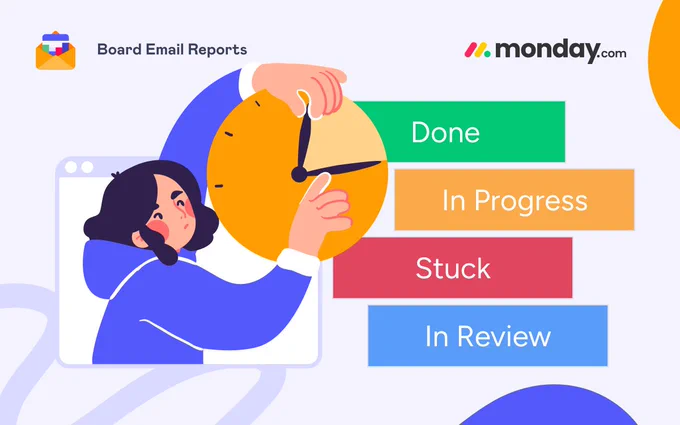 Board Email Reports

monday.com

Done

In Progress

Stuck

In Review